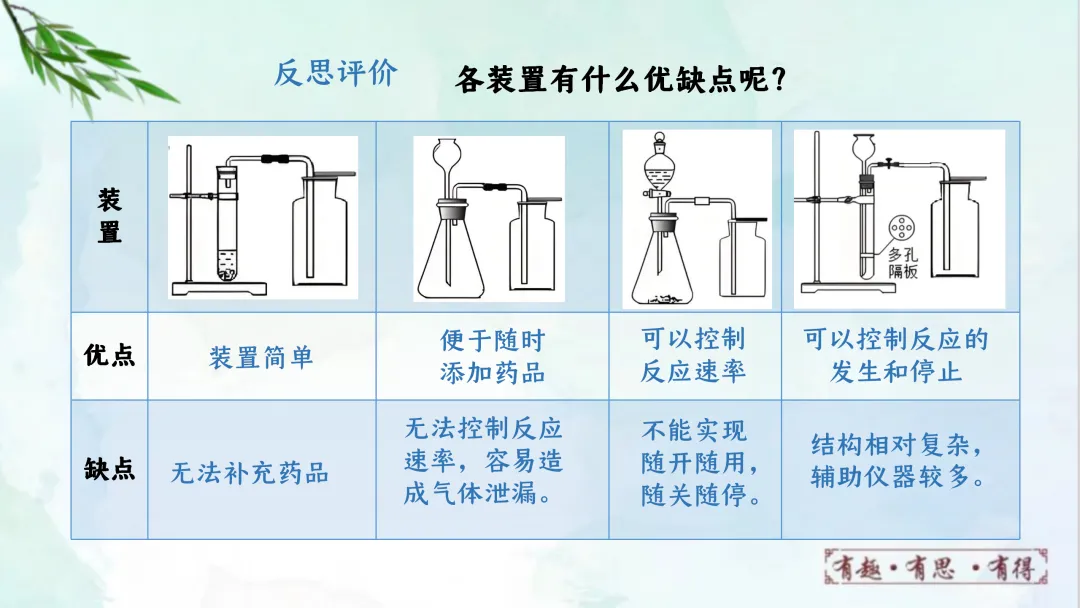 反思评价　各装置有什么优缺点呢？

| 装置 | | | | 多孔隔板 |
|---|---|---|---|---|
| 优点 | 装置简单 | 便于随时添加药品 | 可以控制反应速率 | 可以控制反应的发生和停止 |
| 缺点 | 无法补充药品 | 无法控制反应速率，容易造成气体泄漏。 | 不能实现随开随用，随关随停。 | 结构相对复杂，辅助仪器较多。 |

有趣·有思·有得